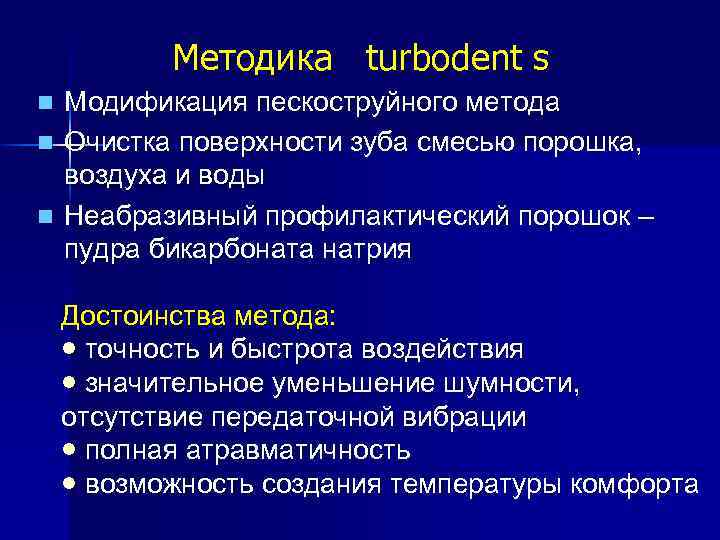 Методика turbodent s

■ Модификация пескоструйного метода
■ Очистка поверхности зуба смесью порошка, воздуха и воды
■ Неабразивный профилактический порошок – пудра бикарбоната натрия

Достоинства метода:
● точность и быстрота воздействия
● значительное уменьшение шумности, отсутствие передаточной вибрации
● полная атравматичность
● возможность создания температуры комфорта